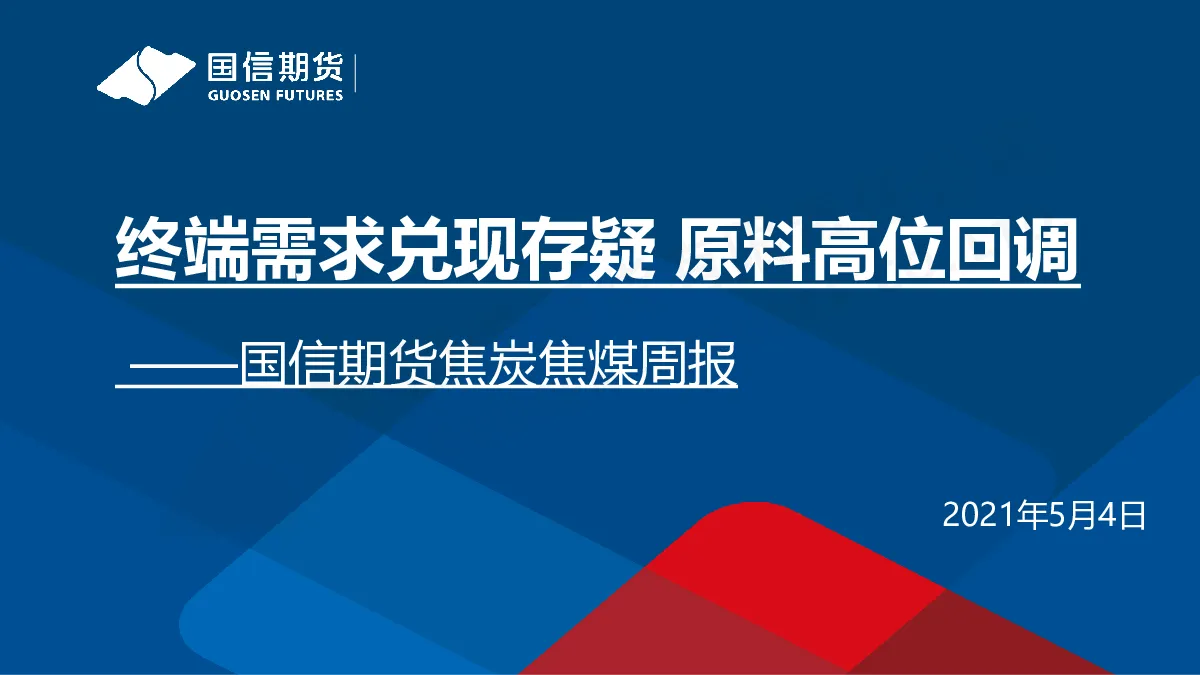 国信期货
GUOSEN FUTURES

终端需求兑现存疑 原料高位回调

——国信期货焦炭焦煤周报

2021年5月4日